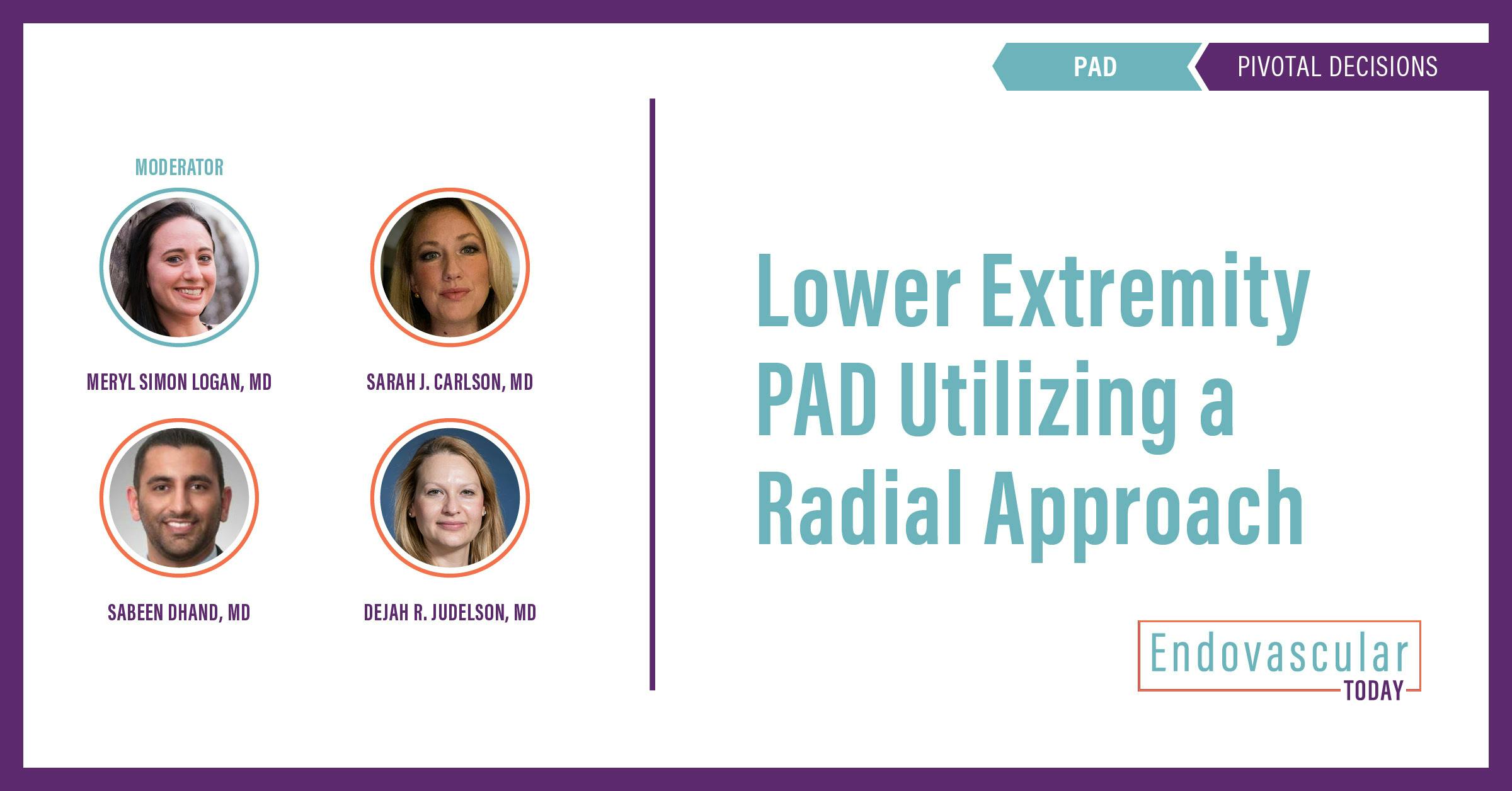 PAD PIVOTAL DECISIONS

MODERATOR

MERYL SIMON LOGAN, MD

SARAH J. CARLSON, MD

SABEEN DHAND, MD

DEJAH R. JUDELSON, MD

Lower Extremity PAD Utilizing a Radial Approach

Endovascular TODAY